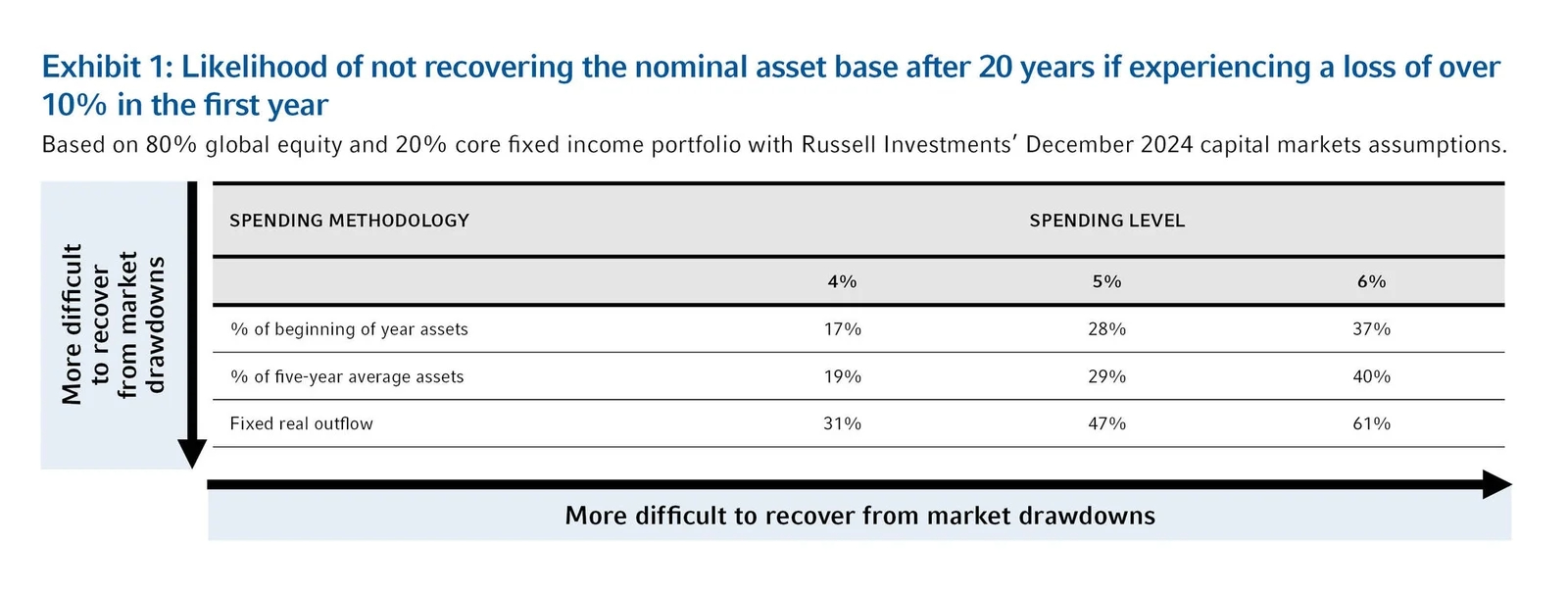 Exhibit 1: Likelihood of not recovering the nominal asset base after 20 years if experiencing a loss of over 10% in the first year

Based on 80% global equity and 20% core fixed income portfolio with Russell Investments' December 2024 capital markets assumptions.

More difficult to recover from market drawdowns

| SPENDING METHODOLOGY | SPENDING LEVEL | | |
|---|---|---|---|
| | 4% | 5% | 6% |
| % of beginning of year assets | 17% | 28% | 37% |
| % of five-year average assets | 19% | 29% | 40% |
| Fixed real outflow | 31% | 47% | 61% |

More difficult to recover from market drawdowns